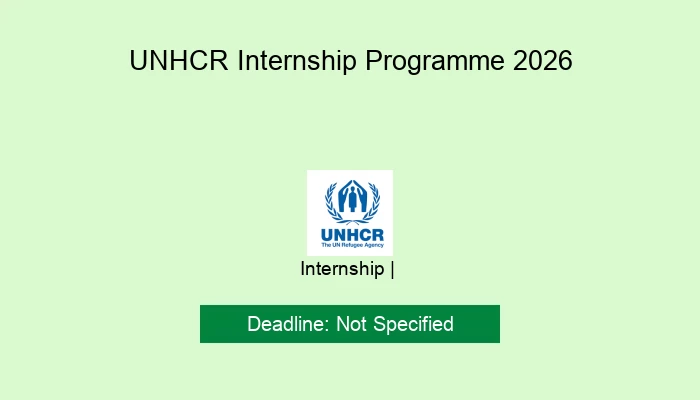 UNHCR Internship Programme 2026

UNHCR
The UN Refugee Agency

Internship |

Deadline: Not Specified